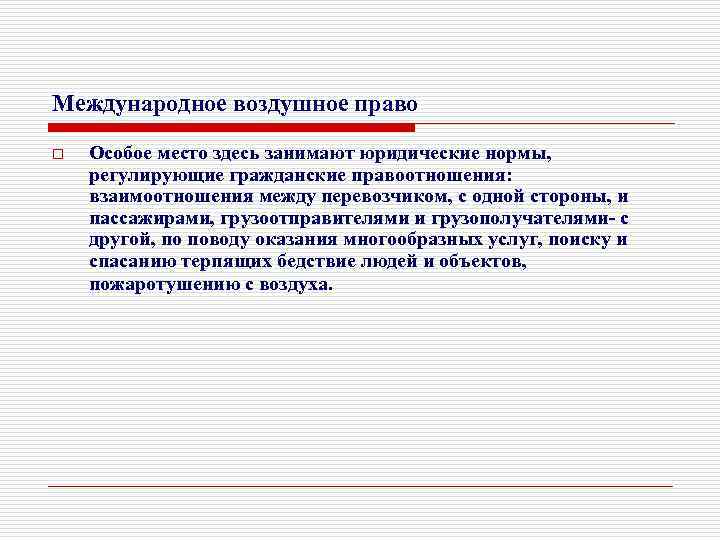 Международное воздушное право

Особое место здесь занимают юридические нормы, регулирующие гражданские правоотношения: взаимоотношения между перевозчиком, с одной стороны, и пассажирами, грузоотправителями и грузополучателями- с другой, по поводу оказания многообразных услуг, поиску и спасанию терпящих бедствие людей и объектов, пожаротушению с воздуха.